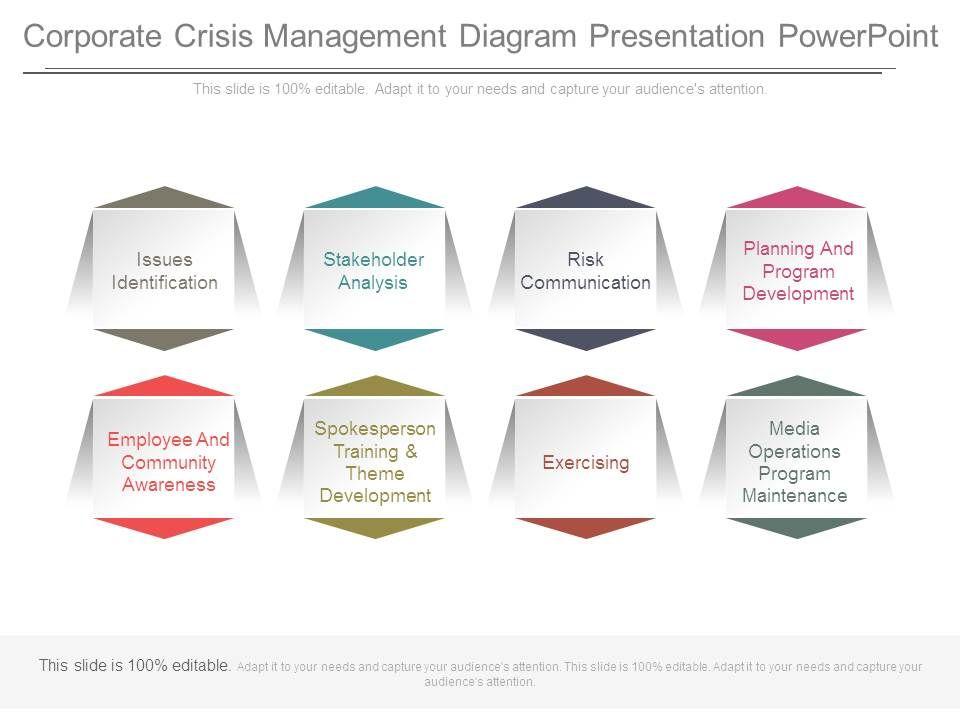 Corporate Crisis Management Diagram Presentation PowerPoint

This slide is 100% editable. Adapt it to your needs and capture your audience's attention.

Issues Identification

Stakeholder Analysis

Risk Communication

Planning And Program Development

Employee And Community Awareness

Spokesperson Training & Theme Development

Exercising

Media Operations Program Maintenance

This slide is 100% editable. Adapt it to your needs and capture your audience's attention. This slide is 100% editable. Adapt it to your needs and capture your audience's attention.